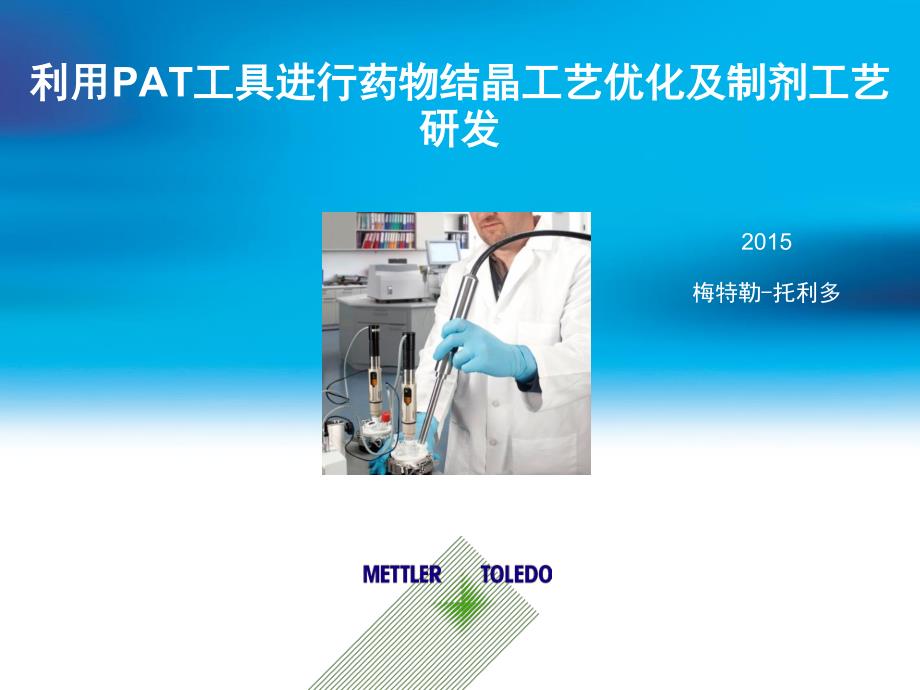 利用PAT工具进行药物结晶工艺优化及制剂工艺研发

2015

梅特勒-托利多

METTLER TOLEDO